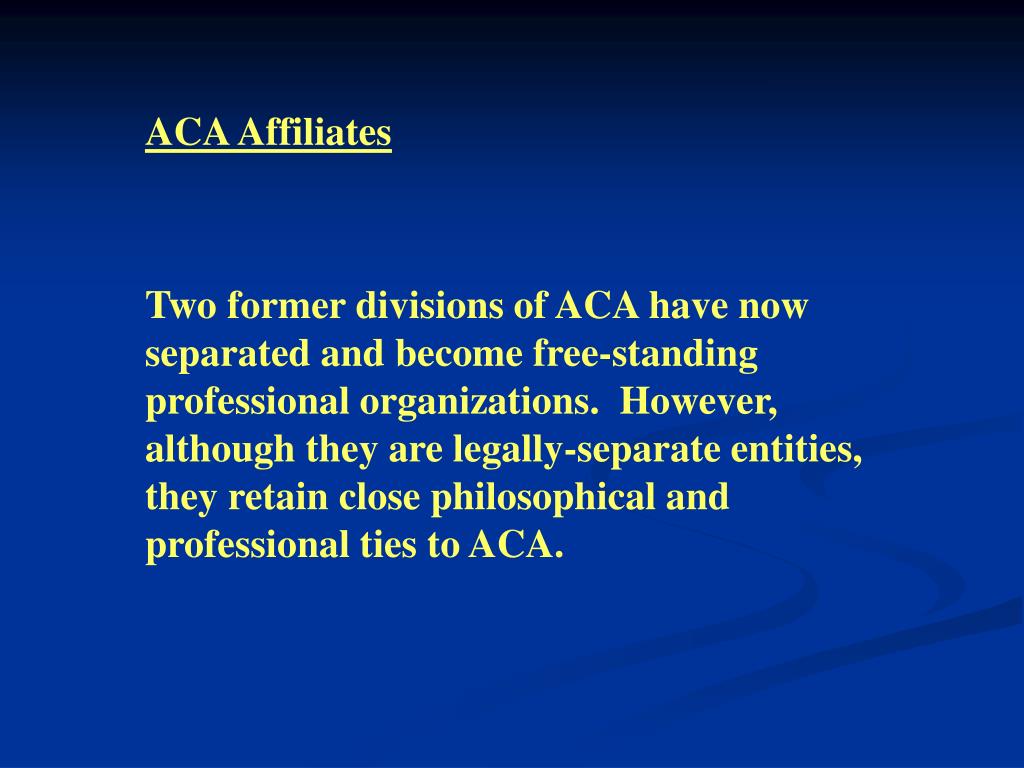 ACA Affiliates

Two former divisions of ACA have now separated and become free-standing professional organizations. However, although they are legally-separate entities, they retain close philosophical and professional ties to ACA.